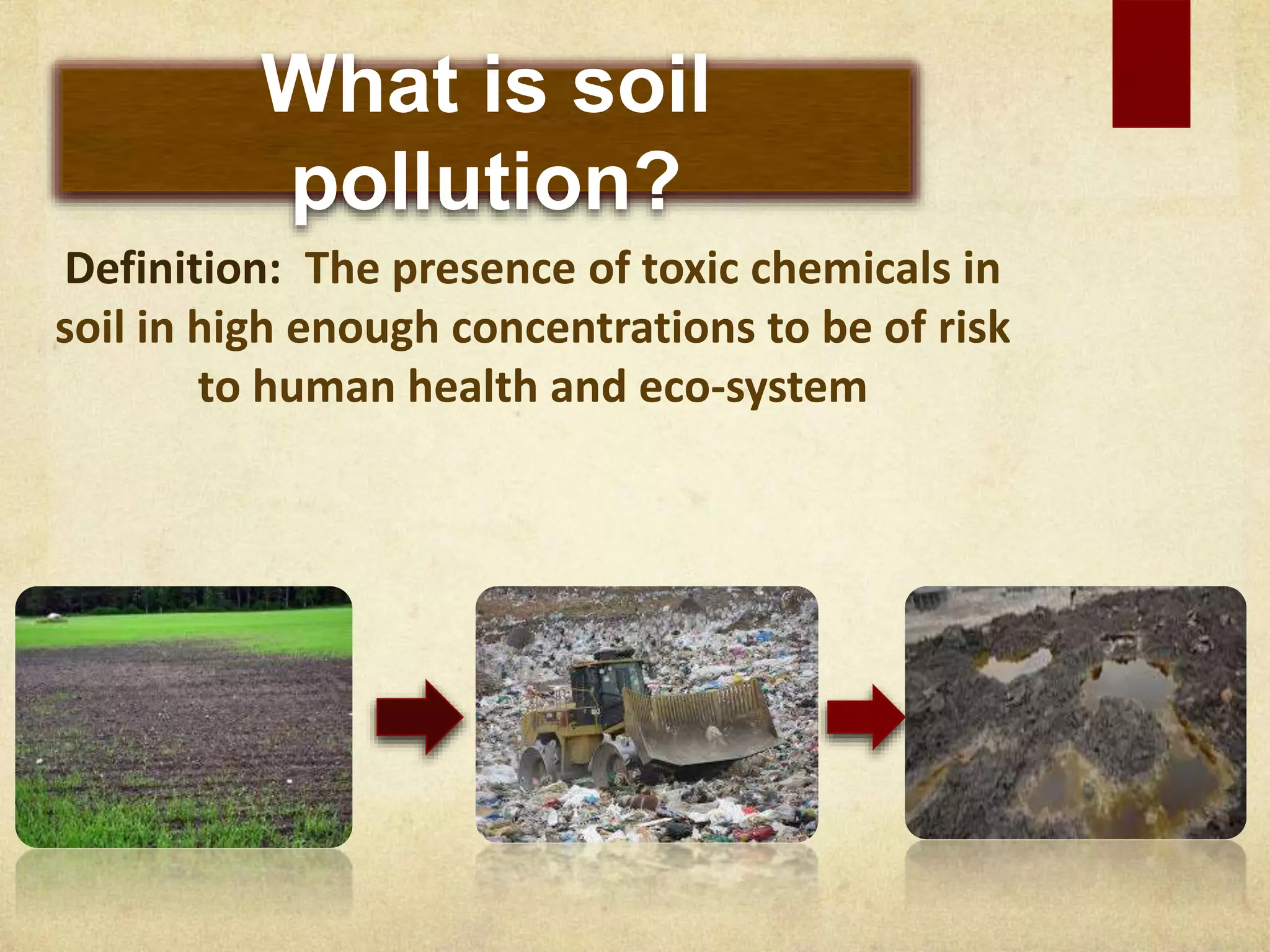 What is soil pollution?

Definition: The presence of toxic chemicals in soil in high enough concentrations to be of risk to human health and eco-system